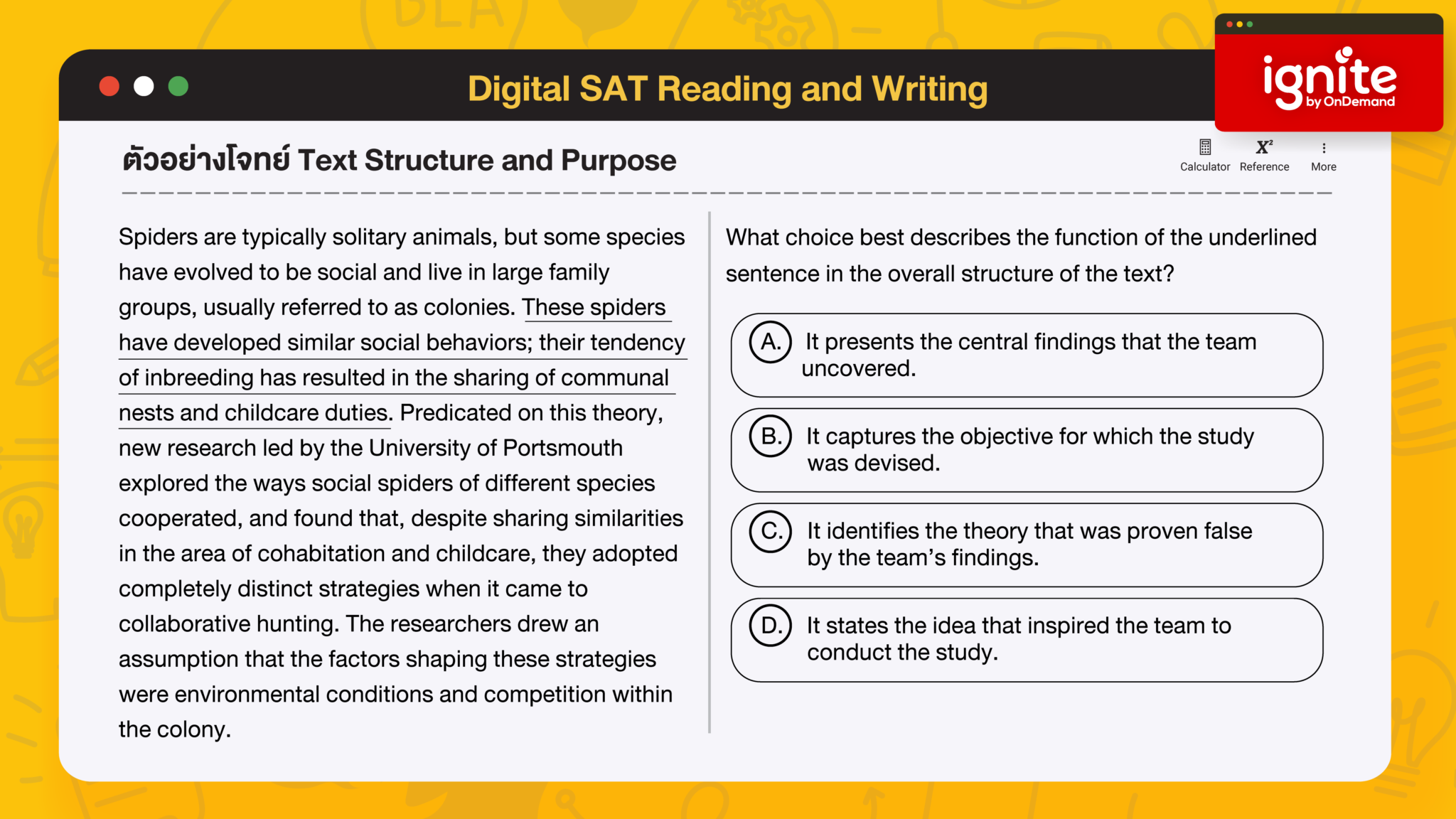 Digital SAT Reading and Writing

ignite by OnDemand

ตัวอย่างโจทย์ Text Structure and Purpose

Calculator Reference More

Spiders are typically solitary animals, but some species have evolved to be social and live in large family groups, usually referred to as colonies. These spiders have developed similar social behaviors; their tendency of inbreeding has resulted in the sharing of communal nests and childcare duties. Predicated on this theory, new research led by the University of Portsmouth explored the ways social spiders of different species cooperated, and found that, despite sharing similarities in the area of cohabitation and childcare, they adopted completely distinct strategies when it came to collaborative hunting. The researchers drew an assumption that the factors shaping these strategies were environmental conditions and competition within the colony.

What choice best describes the function of the underlined sentence in the overall structure of the text?

A. It presents the central findings that the team uncovered.

B. It captures the objective for which the study was devised.

C. It identifies the theory that was proven false by the team's findings.

D. It states the idea that inspired the team to conduct the study.